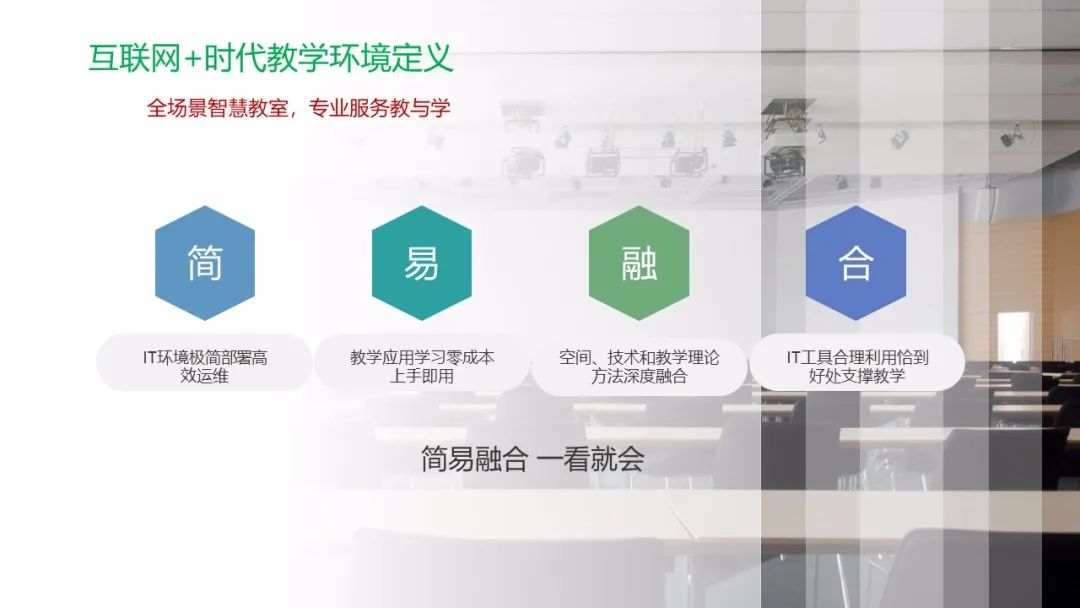 互联网+时代教学环境定义

全场景智慧教室，专业服务教与学

简

易

融

合

IT环境极简部署高效运维

教学应用学习零成本上手即用

空间、技术和教学理论方法深度融合

IT工具合理利用恰到好处支撑教学

简易融合 一看就会